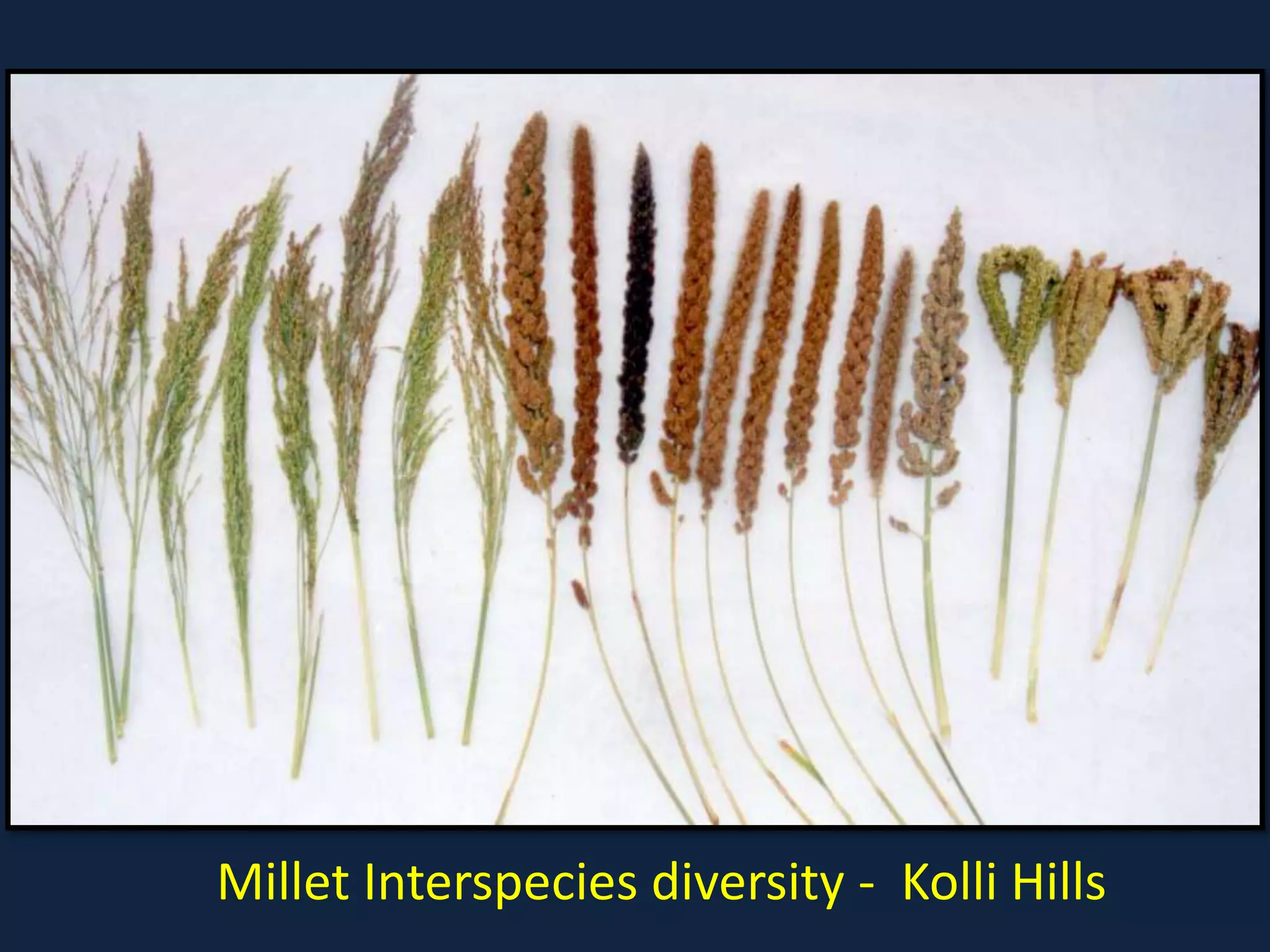 Millet Interspecies diversity - Kolli Hills